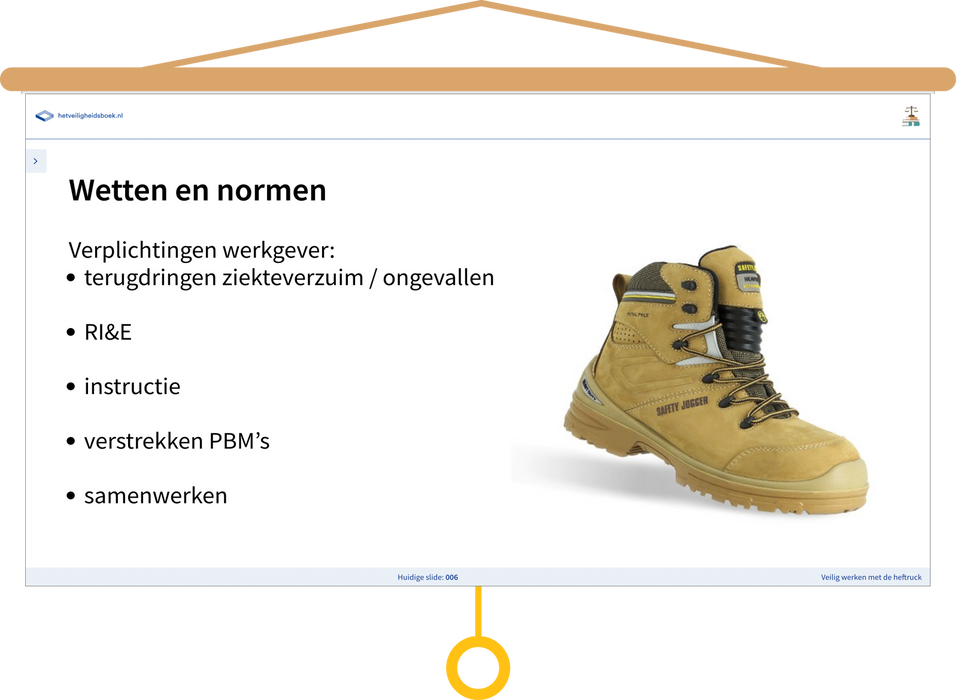 hetveiligheidsboek.nl

>

Wetten en normen

Verplichtingen werkgever:
• terugdringen ziekteverzuim / ongevallen

• RI&E

• instructie

• verstrekken PBM's

• samenwerken

SAFETY JOGGER

Huidige slide: 006

Veilig werken met de heftruck